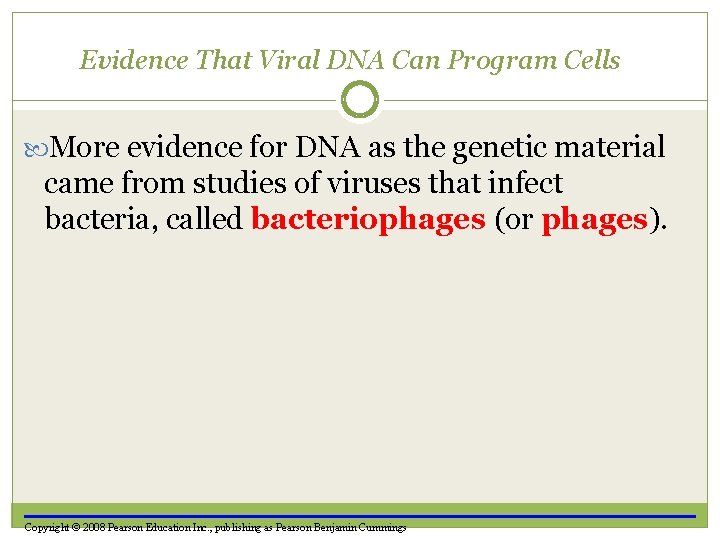 Evidence That Viral DNA Can Program Cells

More evidence for DNA as the genetic material came from studies of viruses that infect bacteria, called bacteriophages (or phages).

Copyright © 2008 Pearson Education Inc., publishing as Pearson Benjamin Cummings